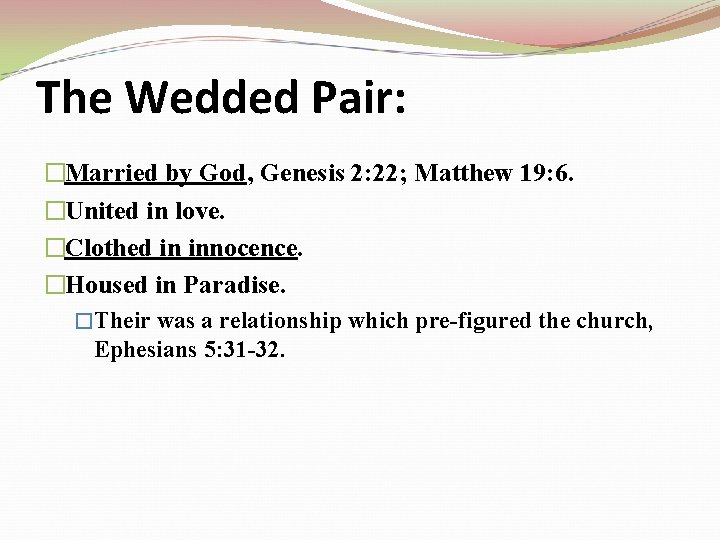 The Wedded Pair:

Married by God, Genesis 2:22; Matthew 19:6.

United in love.

Clothed in innocence.

Housed in Paradise.

Their was a relationship which pre-figured the church, Ephesians 5:31-32.